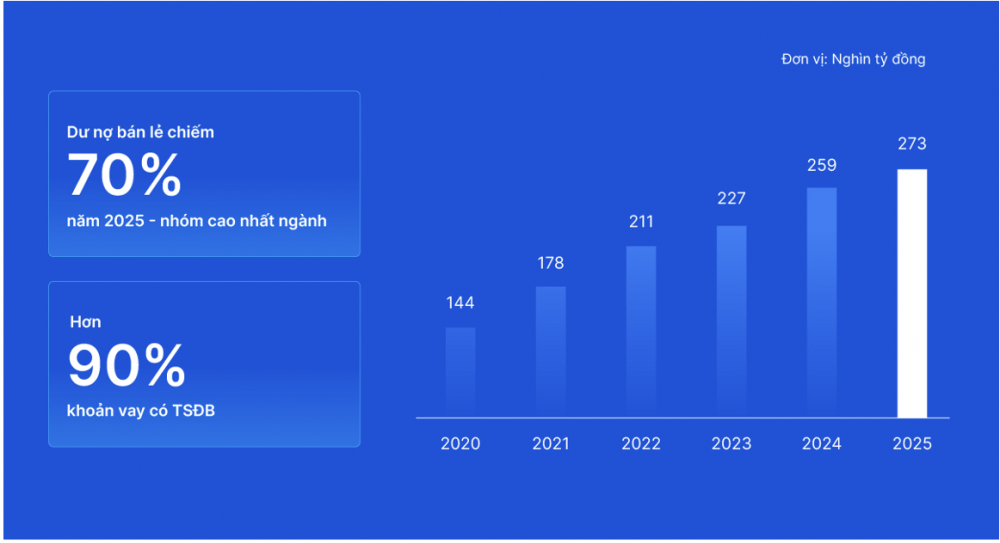 Dư nợ bán lẻ chiếm
70%
năm 2025 - nhóm cao nhất ngành

Hơn
90%
khoản vay có TSĐB

Đơn vị: Nghìn tỷ đồng

144
178
211
227
259
273

2020
2021
2022
2023
2024
2025